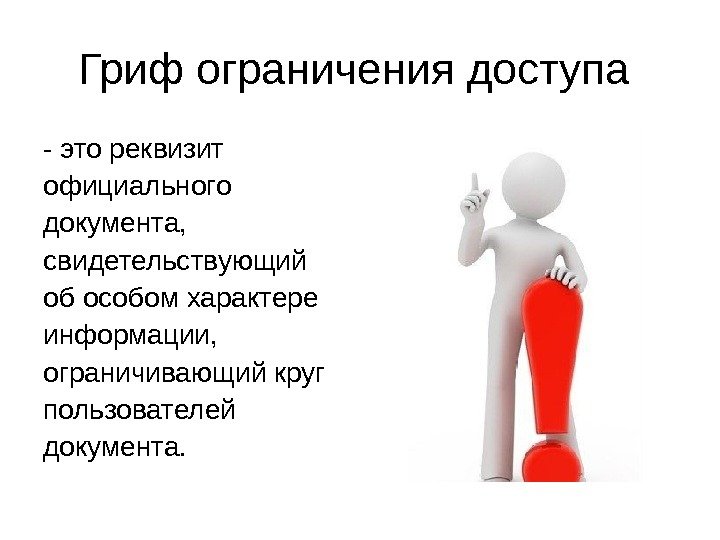 Гриф ограничения доступа

- это реквизит официального документа, свидетельствующий об особом характере информации, ограничивающий круг пользователей документа.